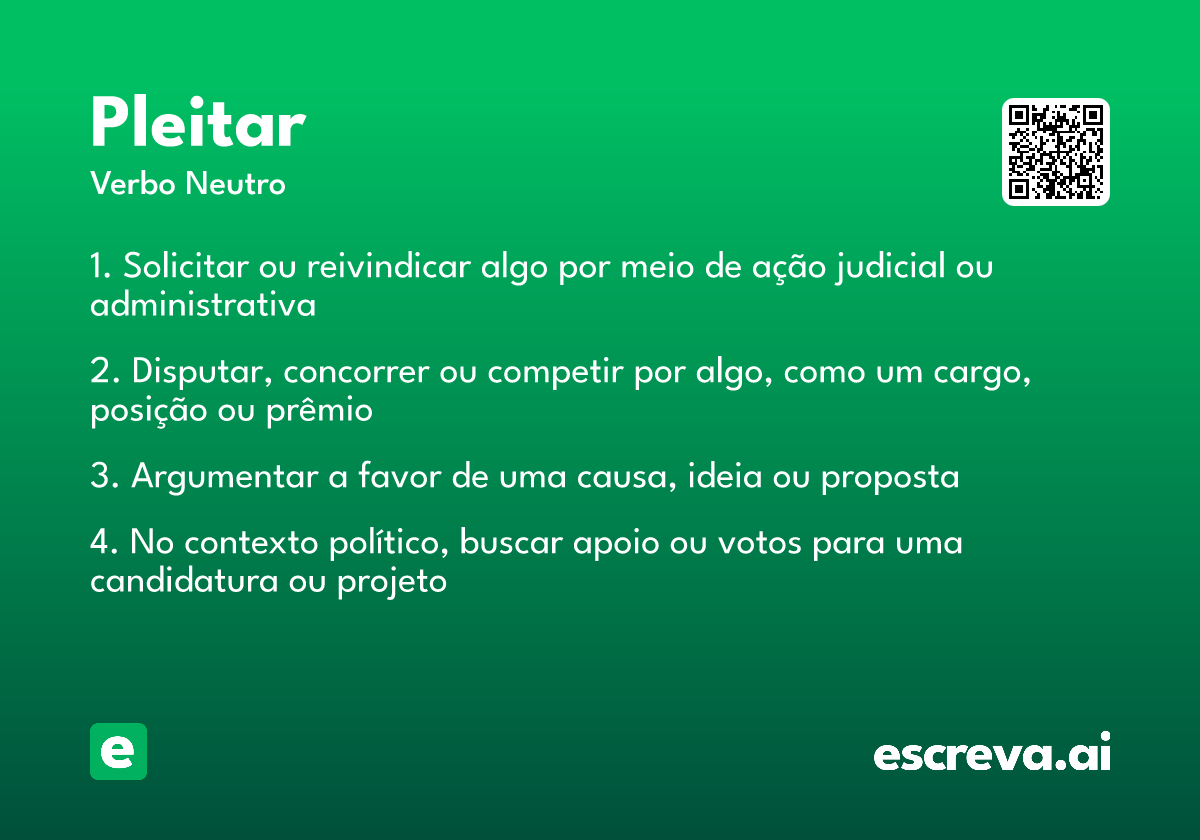 Pleitar
Verbo Neutro

1. Solicitar ou reivindicar algo por meio de ação judicial ou administrativa

2. Disputar, concorrer ou competir por algo, como um cargo, posição ou prêmio

3. Argumentar a favor de uma causa, ideia ou proposta

4. No contexto político, buscar apoio ou votos para uma candidatura ou projeto

e

escreva.ai